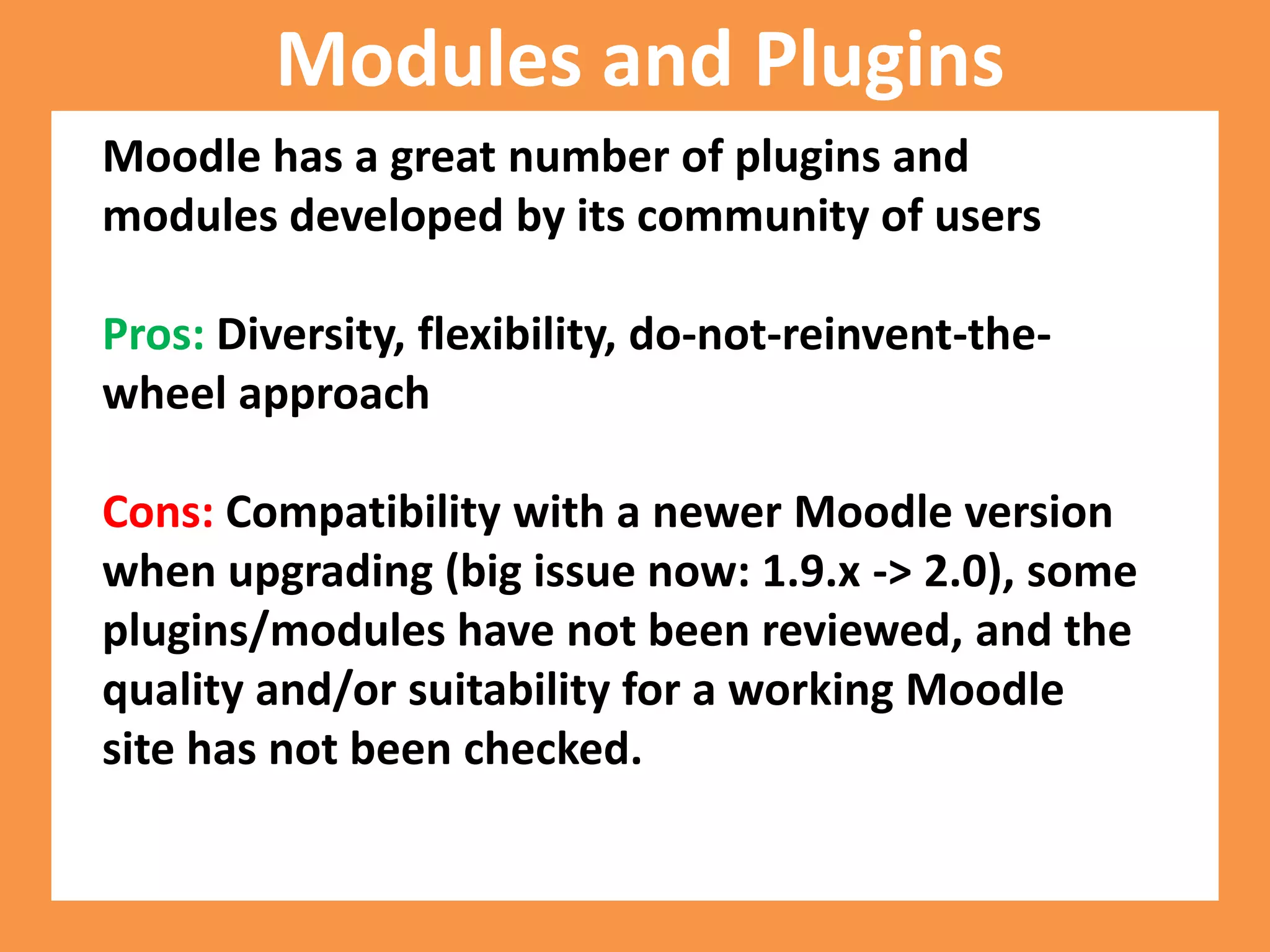 Modules and Plugins

Moodle has a great number of plugins and modules developed by its community of users

Pros: Diversity, flexibility, do-not-reinvent-the-wheel approach

Cons: Compatibility with a newer Moodle version when upgrading (big issue now: 1.9.x -> 2.0), some plugins/modules have not been reviewed, and the quality and/or suitability for a working Moodle site has not been checked.